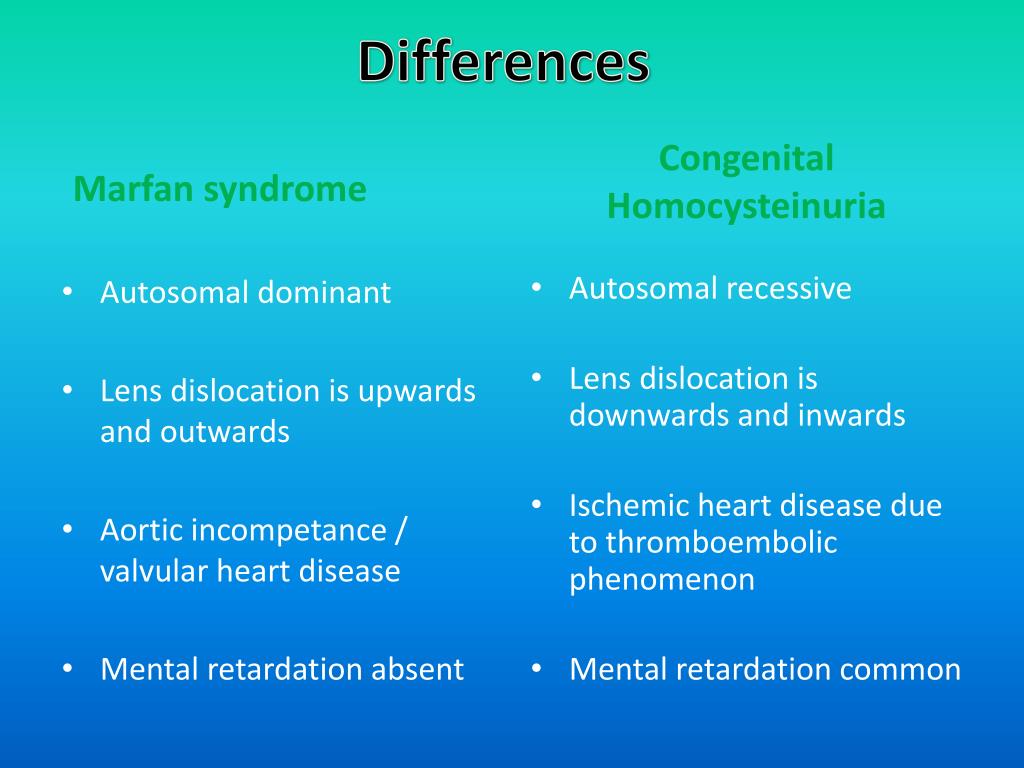 Differences

Marfan syndrome

• Autosomal dominant

• Lens dislocation is upwards and outwards

• Aortic incompetance / valvular heart disease

• Mental retardation absent

Congenital Homocysteinuria

• Autosomal recessive

• Lens dislocation is downwards and inwards

• Ischemic heart disease due to thromboembolic phenomenon

• Mental retardation common